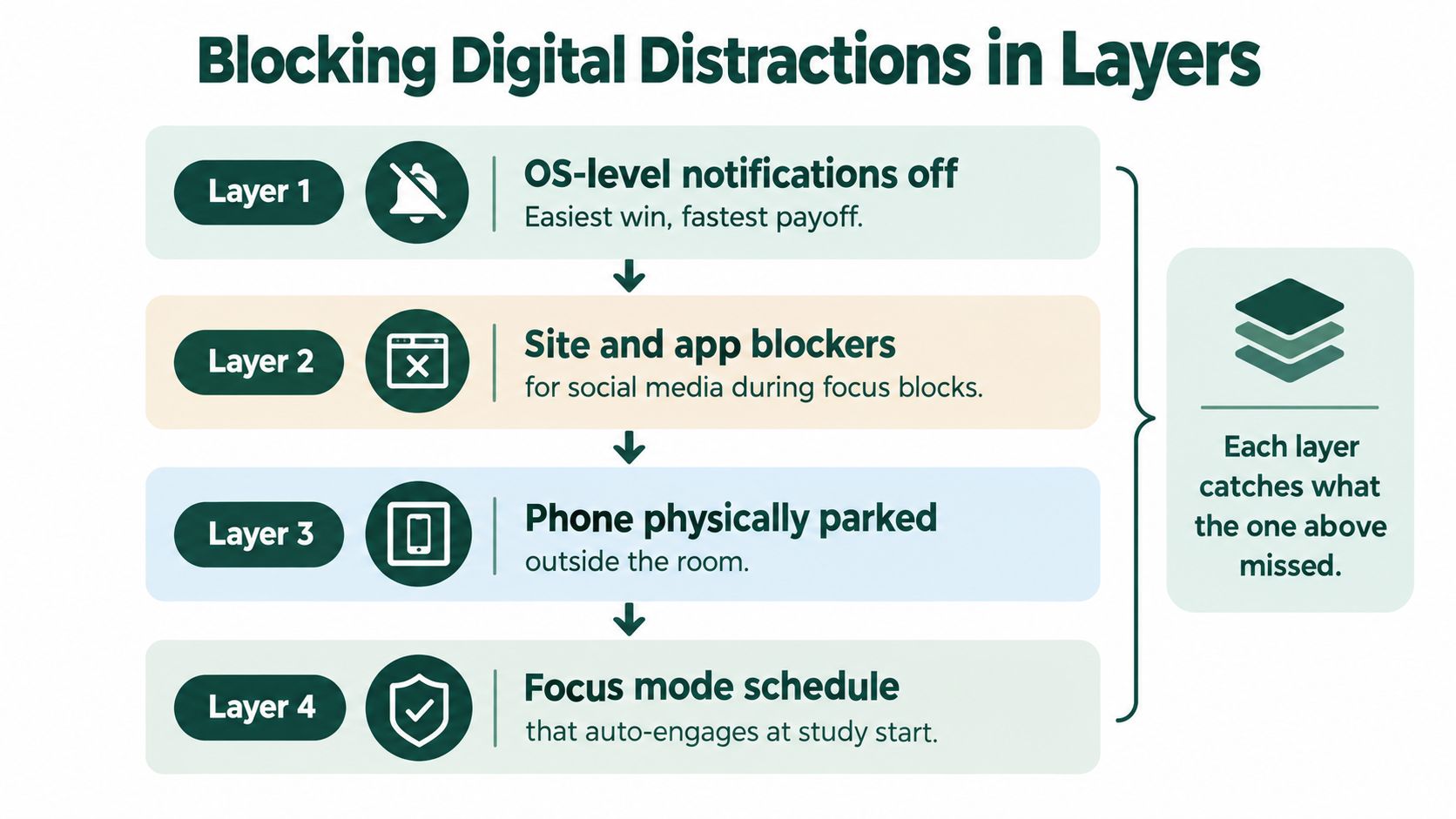 Blocking Digital Distractions in Layers

Layer 1

OS-level notifications off
Easiest win, fastest payoff.

Layer 2

Site and app blockers
for social media during focus blocks.

Layer 3

Phone physically parked
outside the room.

Layer 4

Focus mode schedule
that auto-engages at study start.

Each layer catches what the one above missed.